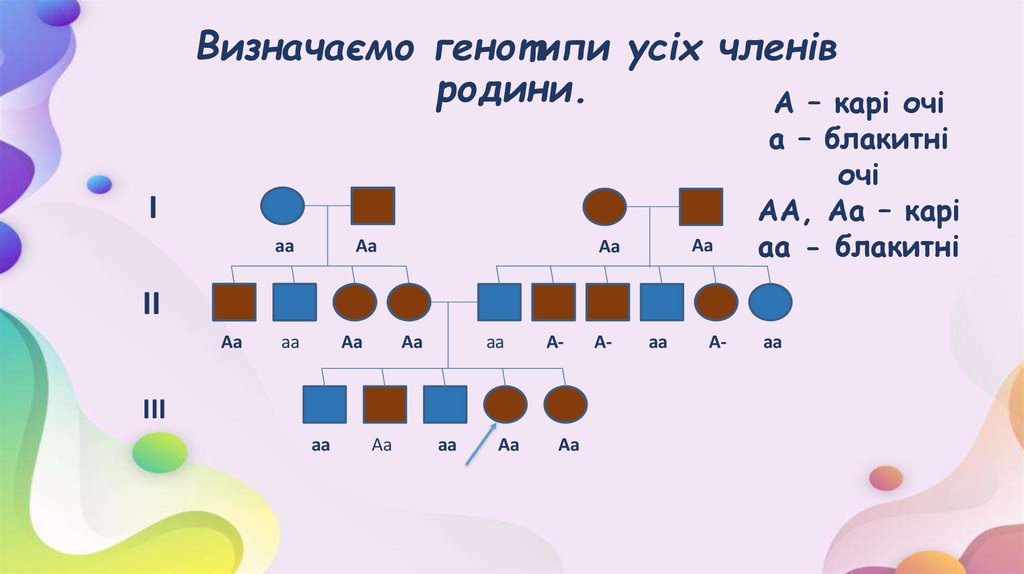 Визначаємо генотипи усіх членів родини.

А – карі очі
а – блакитні очі
АА, Аа – карі
аа - блакитні

I

аа Аа

Аа Аа

II

Аа аа Аа Аа аа А- А- аа А- аа

III

аа Аа аа Аа Аа